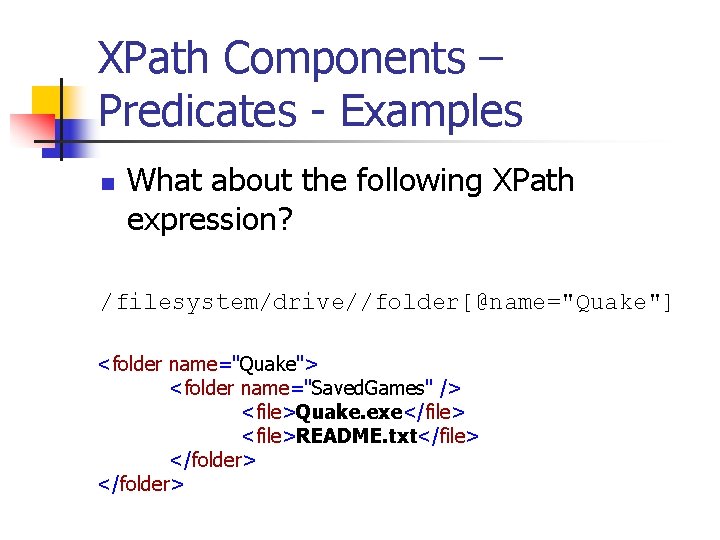 XPath Components – Predicates - Examples

What about the following XPath expression?

/filesystem/drive//folder[@name="Quake"]

<folder name="Quake">
<folder name="SavedGames" />
<file>Quake.exe</file>
<file>README.txt</file>
</folder>
</folder>